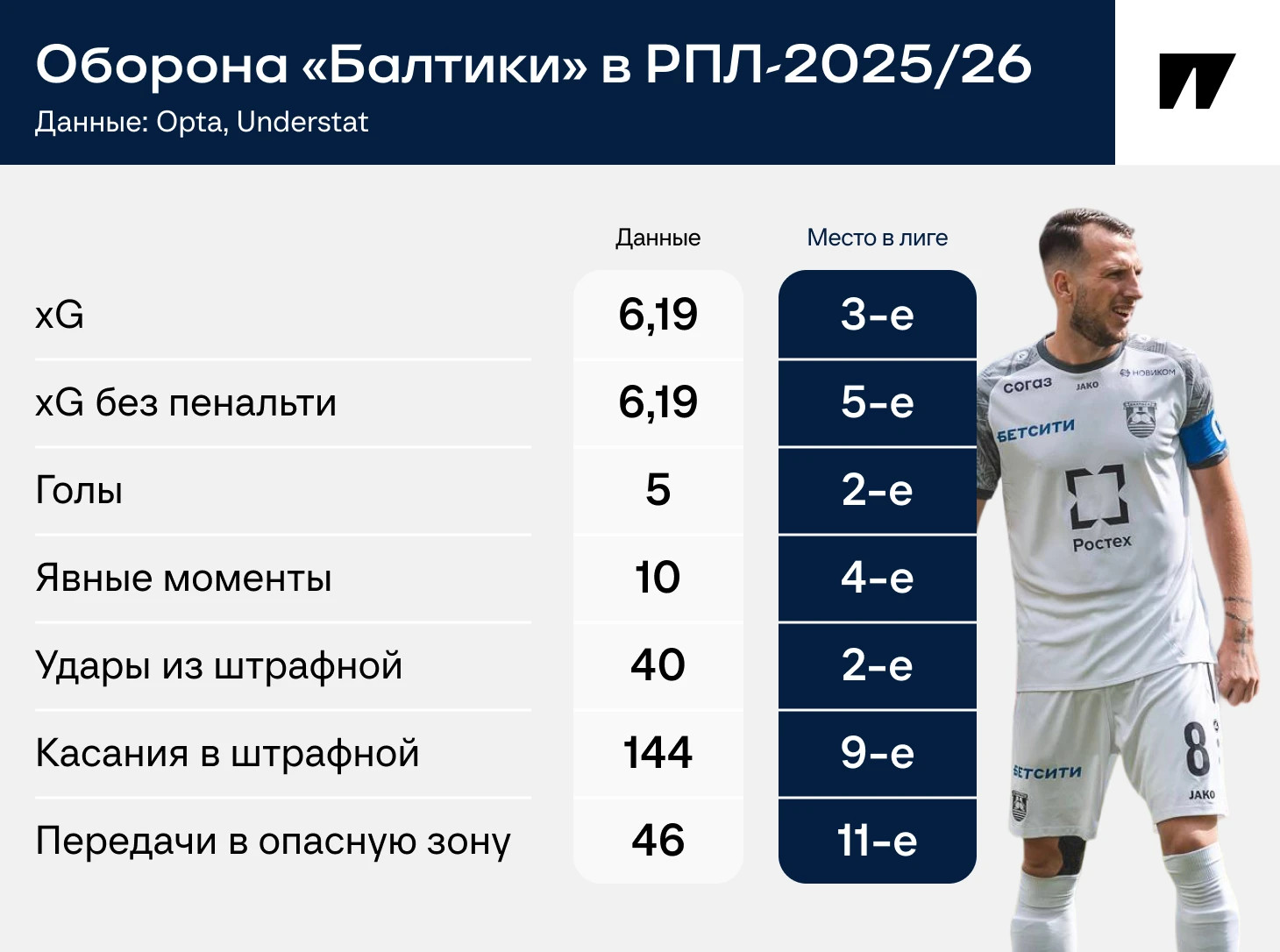 Оборона «Балтики» в РПЛ-2025/26
Данные: Opta, Understat

| | Данные | Место в лиге |
|---|---|---|
| xG | 6,19 | 3-е |
| xG без пенальти | 6,19 | 5-е |
| Голы | 5 | 2-е |
| Явные моменты | 10 | 4-е |
| Удары из штрафной | 40 | 2-е |
| Касания в штрафной | 144 | 9-е |
| Передачи в опасную зону | 46 | 11-е |

согаз
JAKO
НОВИКОМ
БЕТСИТИ
Ростех
БЕТСИТИ
8
JAKO